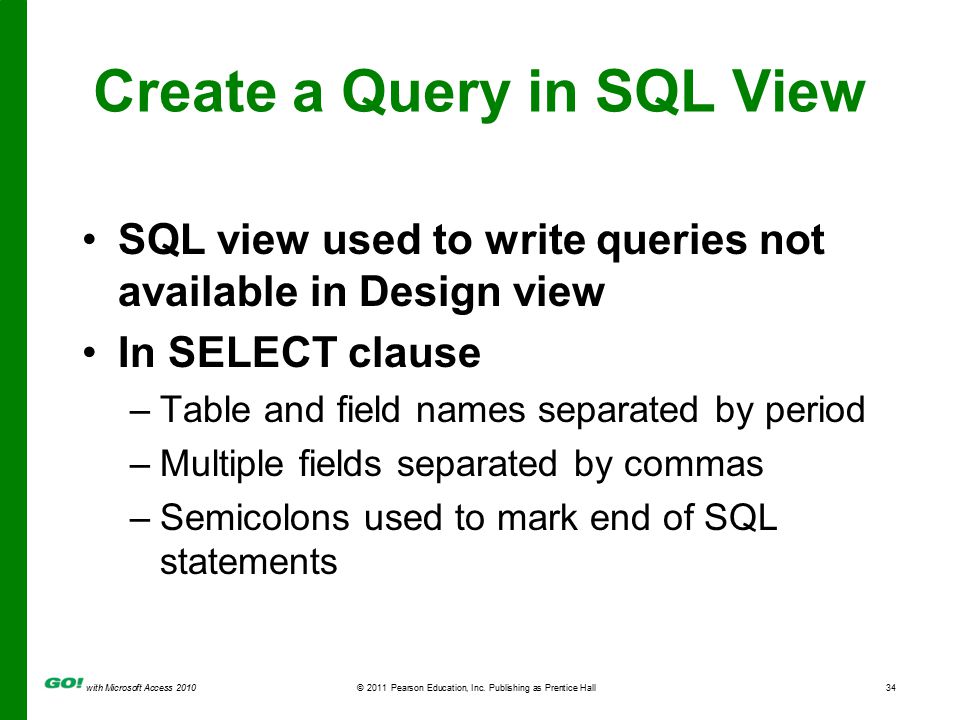 Create a Query in SQL View

• SQL view used to write queries not available in Design view
• In SELECT clause
– Table and field names separated by period
– Multiple fields separated by commas
– Semicolons used to mark end of SQL statements

GO! with Microsoft Access 2010 © 2011 Pearson Education, Inc. Publishing as Prentice Hall 34